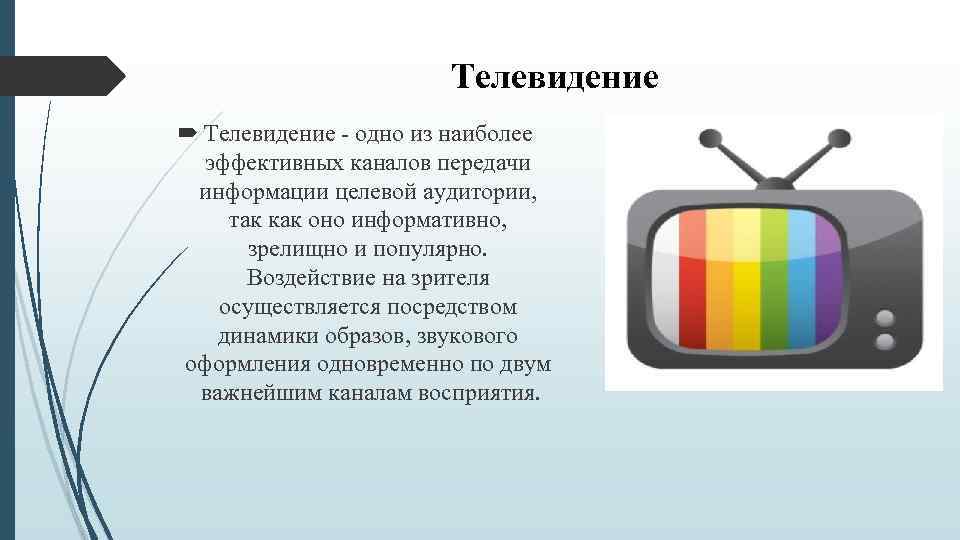 Телевидение

Телевидение - одно из наиболее эффективных каналов передачи информации целевой аудитории, так как оно информативно, зрелищно и популярно. Воздействие на зрителя осуществляется посредством динамики образов, звукового оформления одновременно по двум важнейшим каналам восприятия.